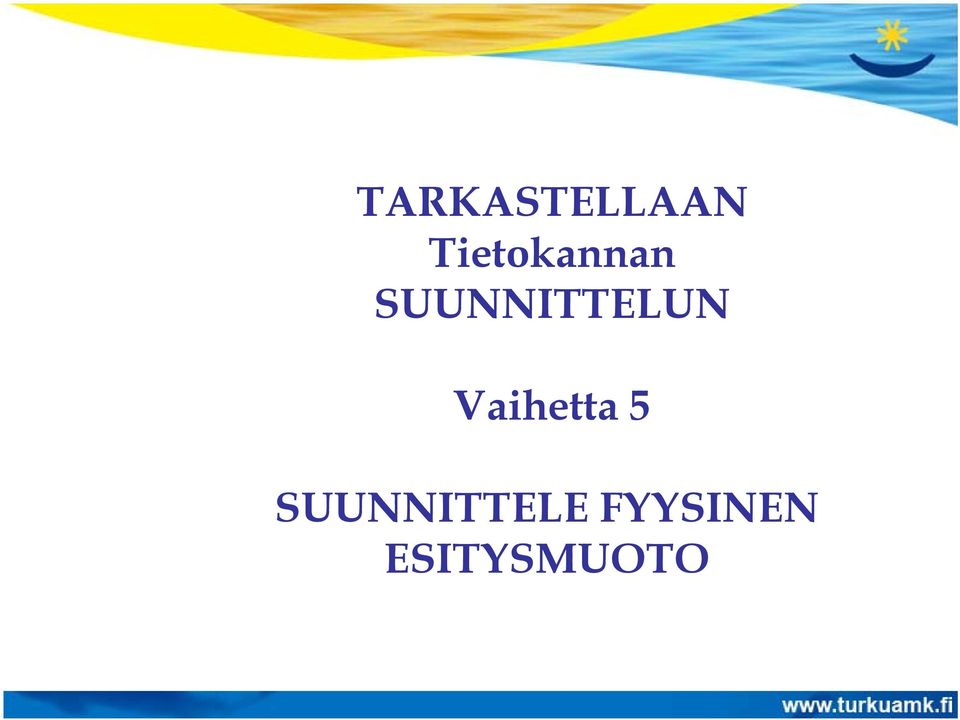 TARKASTELLAAN
Tietokannan
SUUNNITTELUN

Vaihetta 5

SUUNNITTELE FYYSINEN ESITYSMUOTO

www.turkuamk.fi